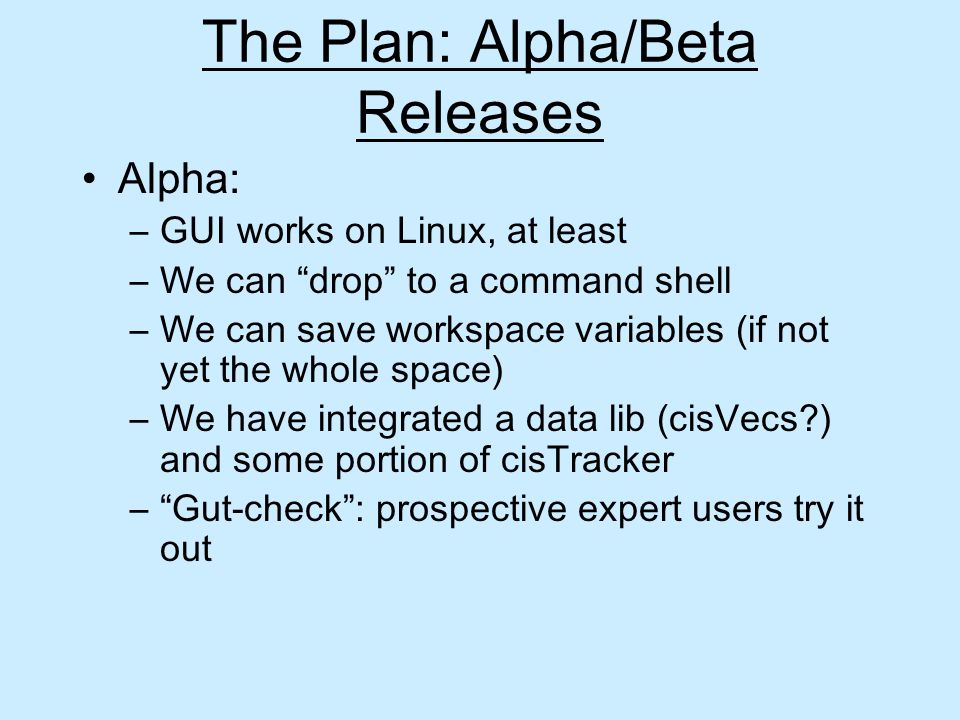 The Plan: Alpha/Beta Releases

• Alpha:
– GUI works on Linux, at least
– We can “drop” to a command shell
– We can save workspace variables (if not yet the whole space)
– We have integrated a data lib (cisVecs?) and some portion of cisTracker
– “Gut-check”: prospective expert users try it out